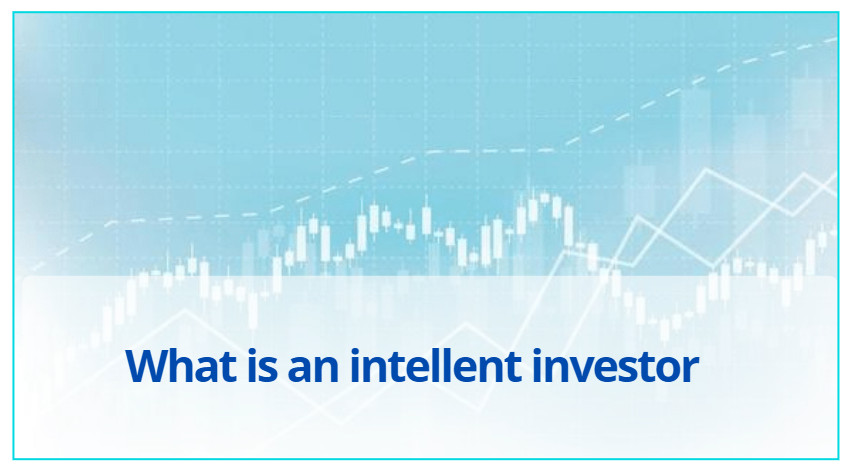 What is an intellent investor